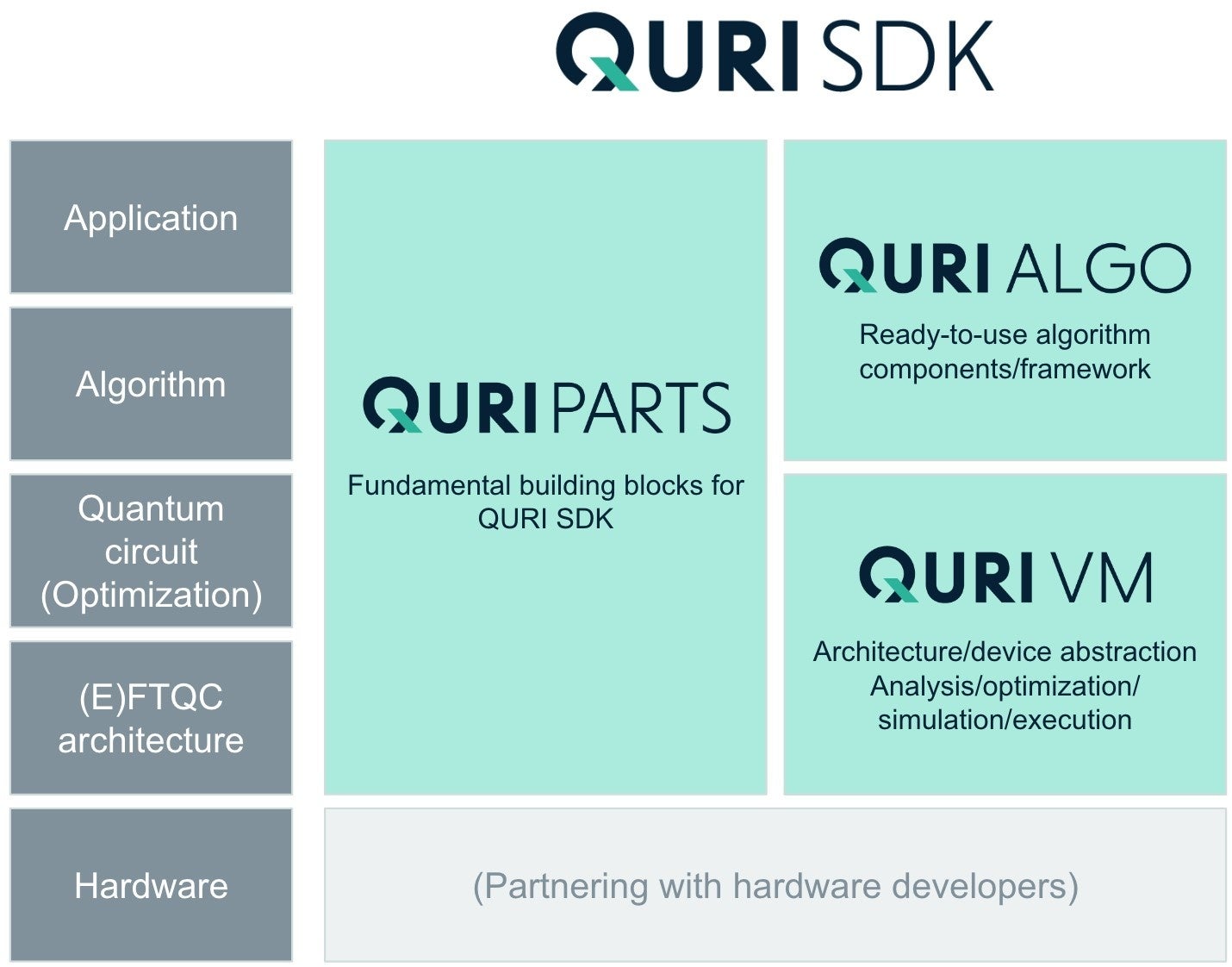 QURI SDK

Application

Algorithm

Quantum circuit (Optimization)

(E)FTQC architecture

Hardware

QURI PARTS

Fundamental building blocks for QURI SDK

QURI ALGO

Ready-to-use algorithm components/framework

QURI VM

Architecture/device abstraction
Analysis/optimization/ simulation/execution

(Partnering with hardware developers)